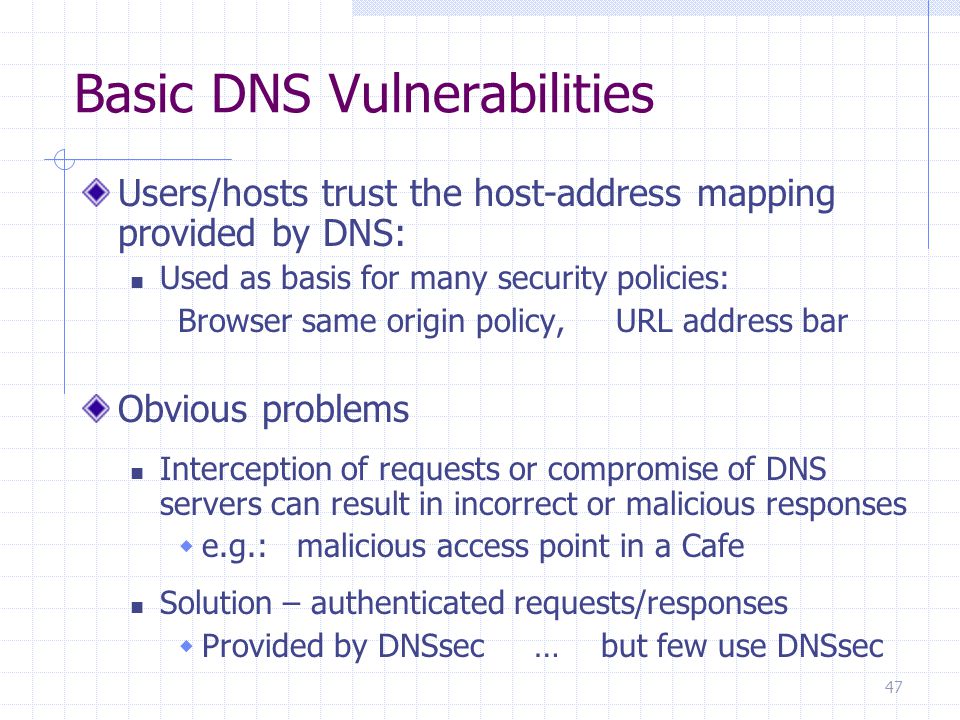 Basic DNS Vulnerabilities

Users/hosts trust the host-address mapping provided by DNS:

Used as basis for many security policies:
Browser same origin policy, URL address bar

Obvious problems

Interception of requests or compromise of DNS servers can result in incorrect or malicious responses

e.g.: malicious access point in a Cafe

Solution – authenticated requests/responses

Provided by DNSsec … but few use DNSsec

47